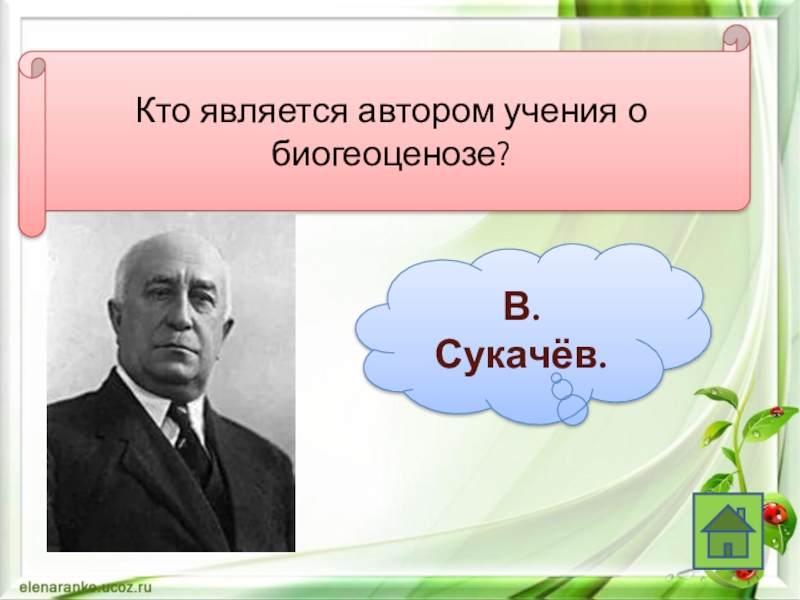 Кто является автором учения о биогеоценозе?

В. Сукачёв.

elenaranko.ucoz.ru